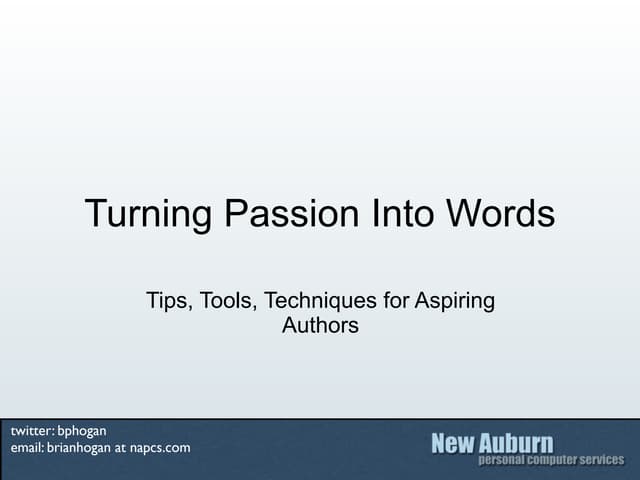 Turning Passion Into Words

Tips, Tools, Techniques for Aspiring Authors

twitter: bphogan
email: brianhogan at napcs.com

New Auburn
personal computer services